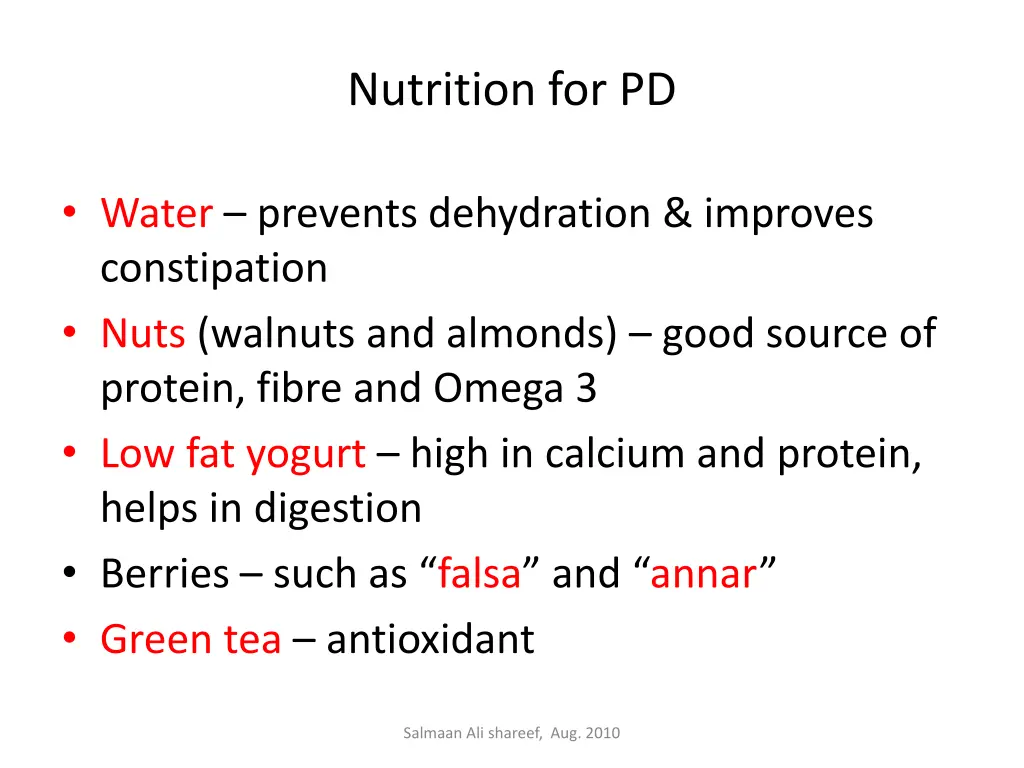 Nutrition for PD

• Water – prevents dehydration & improves constipation
• Nuts (walnuts and almonds) – good source of protein, fibre and Omega 3
• Low fat yogurt – high in calcium and protein, helps in digestion
• Berries – such as “falsa” and “annar”
• Green tea – antioxidant

Salmaan Ali shareef, Aug. 2010